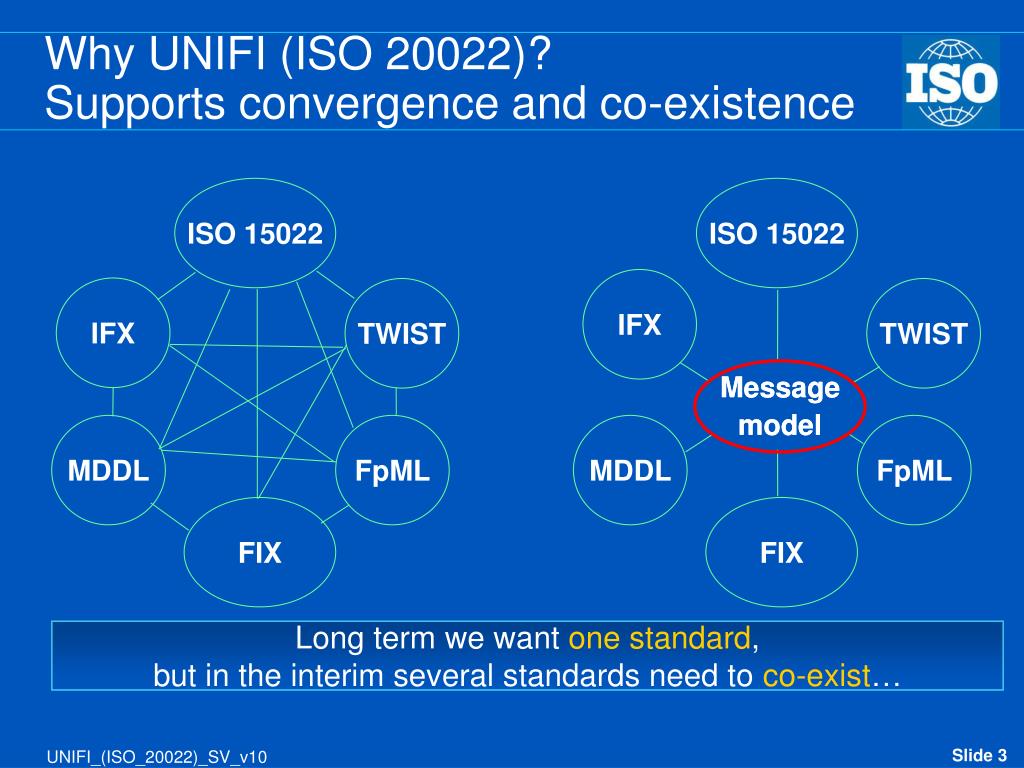 Why UNIFI (ISO 20022)?
Supports convergence and co-existence

ISO

ISO 15022

IFX

TWIST

MDDL

FpML

FIX

ISO 15022

IFX

TWIST

Message model

MDDL

FpML

FIX

Long term we want one standard,
but in the interim several standards need to co-exist…

UNIFI_(ISO_20022)_SV_v10

Slide 3